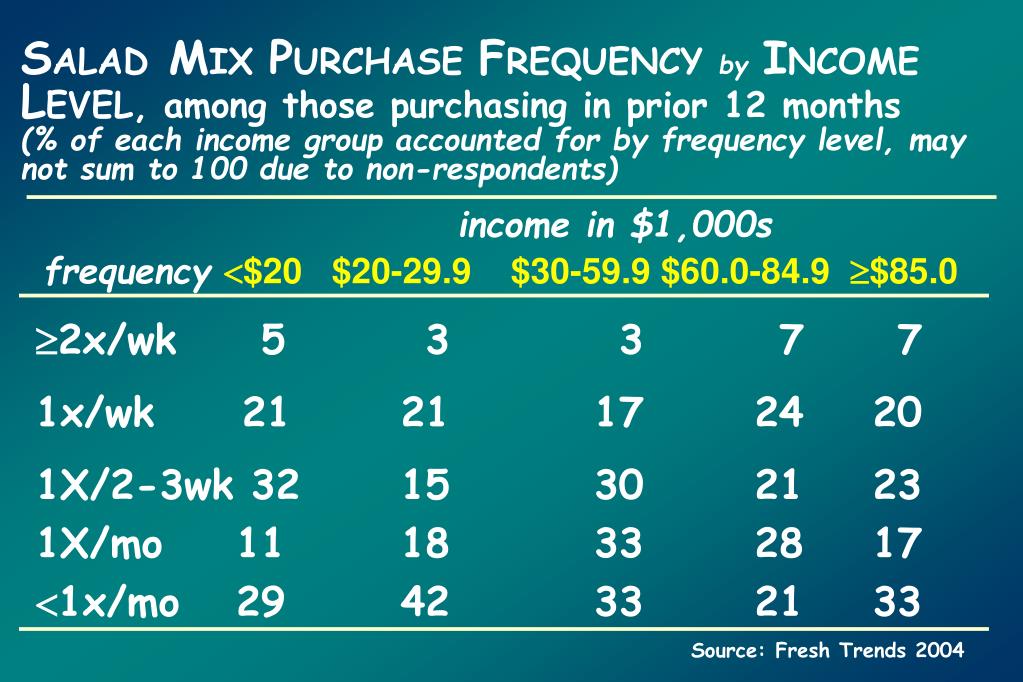 SALAD MIX PURCHASE FREQUENCY by INCOME LEVEL, among those purchasing in prior 12 months
(% of each income group accounted for by frequency level, may not sum to 100 due to non-respondents)

income in $1,000s

| frequency | <$20 | $20-29.9 | $30-59.9 | $60.0-84.9 | ≥$85.0 |
|---|---|---|---|---|---|
| ≥2x/wk | 5 | 3 | 3 | 7 | 7 |
| 1x/wk | 21 | 21 | 17 | 24 | 20 |
| 1X/2-3wk | 32 | 15 | 30 | 21 | 23 |
| 1X/mo | 11 | 18 | 33 | 28 | 17 |
| <1x/mo | 29 | 42 | 33 | 21 | 33 |

Source: Fresh Trends 2004